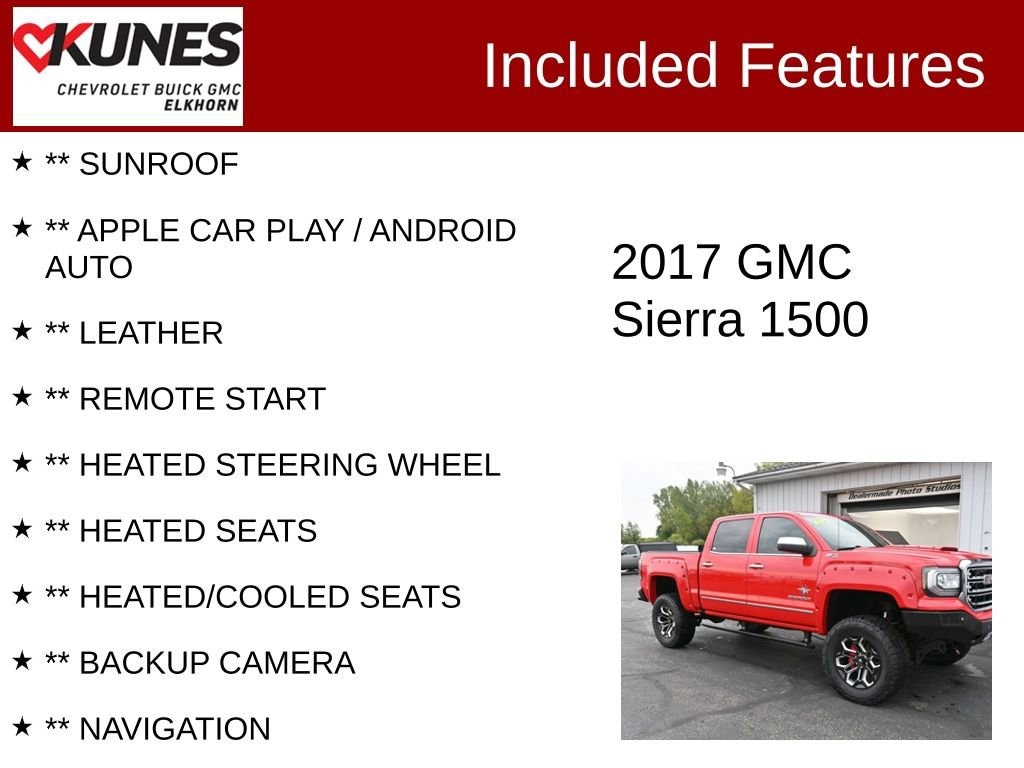 KUNES
CHEVROLET BUICK GMC
ELKHORN

Included Features

★ ** SUNROOF

★ ** APPLE CAR PLAY / ANDROID AUTO

★ ** LEATHER

★ ** REMOTE START

★ ** HEATED STEERING WHEEL

★ ** HEATED SEATS

★ ** HEATED/COOLED SEATS

★ ** BACKUP CAMERA

★ ** NAVIGATION

2017 GMC
Sierra 1500

Dealermade Photo Studios